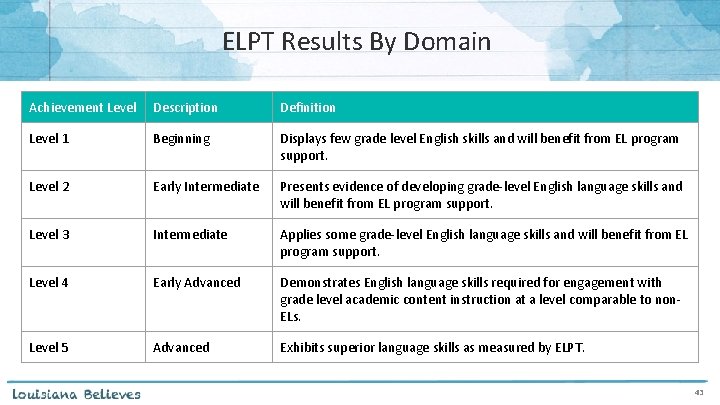 ELPT Results By Domain

| Achievement Level | Description | Definition |
|---|---|---|
| Level 1 | Beginning | Displays few grade level English skills and will benefit from EL program support. |
| Level 2 | Early Intermediate | Presents evidence of developing grade-level English language skills and will benefit from EL program support. |
| Level 3 | Intermediate | Applies some grade-level English language skills and will benefit from EL program support. |
| Level 4 | Early Advanced | Demonstrates English language skills required for engagement with grade level academic content instruction at a level comparable to non-ELs. |
| Level 5 | Advanced | Exhibits superior language skills as measured by ELPT. |

Louisiana Believes

43